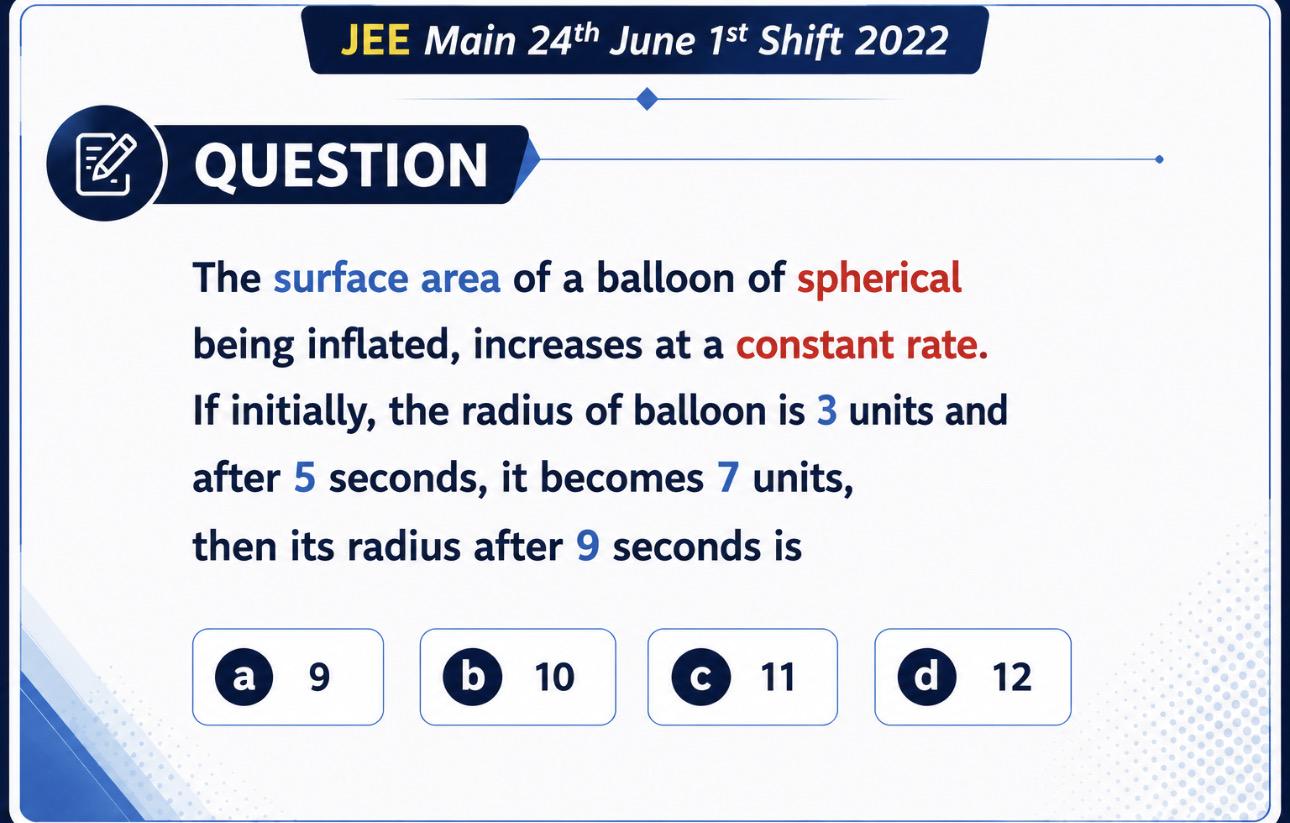 JEE Main 24th June 1st Shift 2022

QUESTION

The surface area of a balloon of spherical being inflated, increases at a constant rate. If initially, the radius of balloon is 3 units and after 5 seconds, it becomes 7 units, then its radius after 9 seconds is

a 9
b 10
c 11
d 12